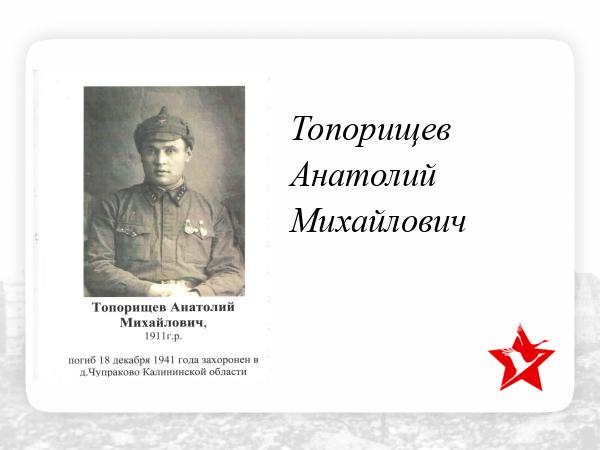 Топорищев Анатолий Михайлович,
1911г.р.

погиб 18 декабря 1941 года захоронен в д.Чупраково Калининской области

Топорищев
Анатолий
Михайлович